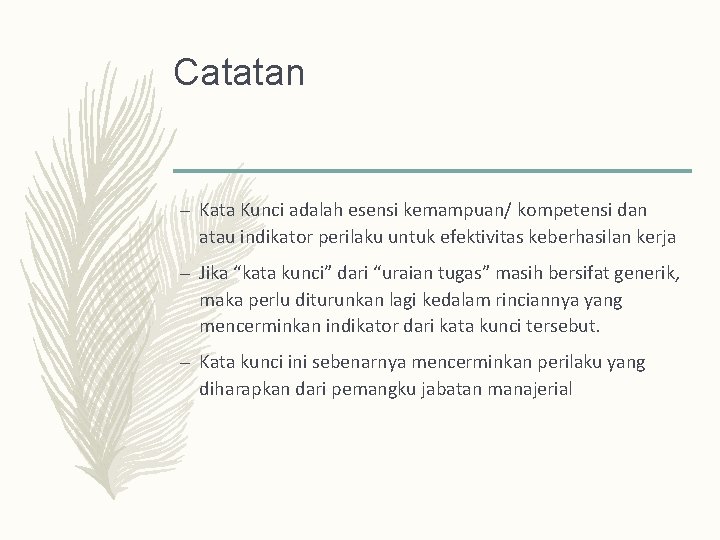 Catatan

– Kata Kunci adalah esensi kemampuan/ kompetensi dan atau indikator perilaku untuk efektivitas keberhasilan kerja

– Jika “kata kunci” dari “uraian tugas” masih bersifat generik, maka perlu diturunkan lagi kedalam rinciannya yang mencerminkan indikator dari kata kunci tersebut.

– Kata kunci ini sebenarnya mencerminkan perilaku yang diharapkan dari pemangku jabatan manajerial